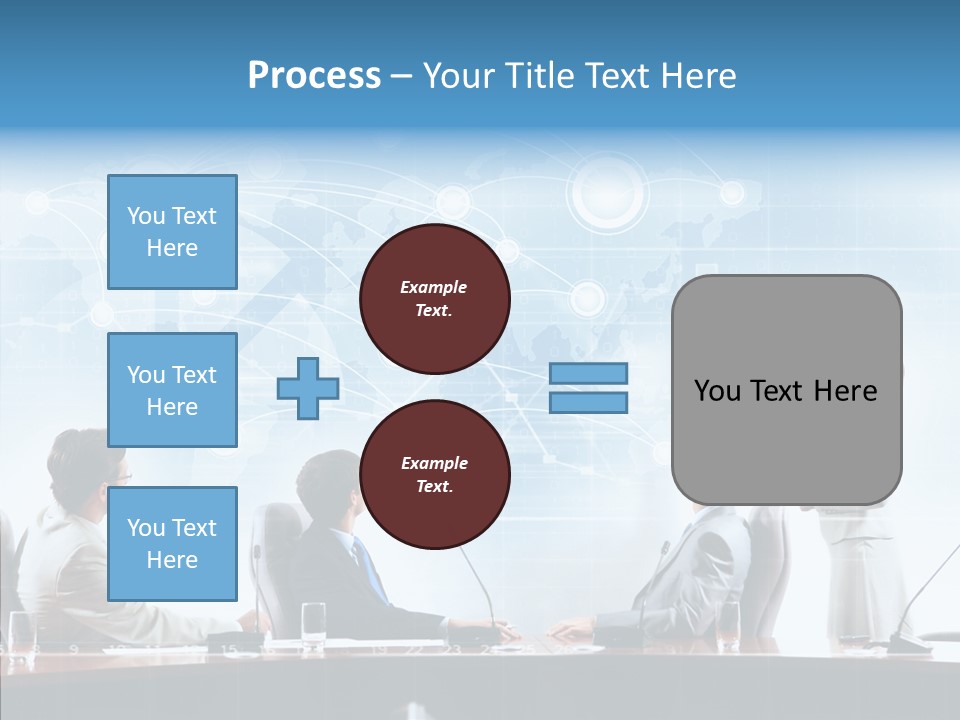 Process – Your Title Text Here

You Text Here

You Text Here

You Text Here

Example Text.

Example Text.

You Text Here